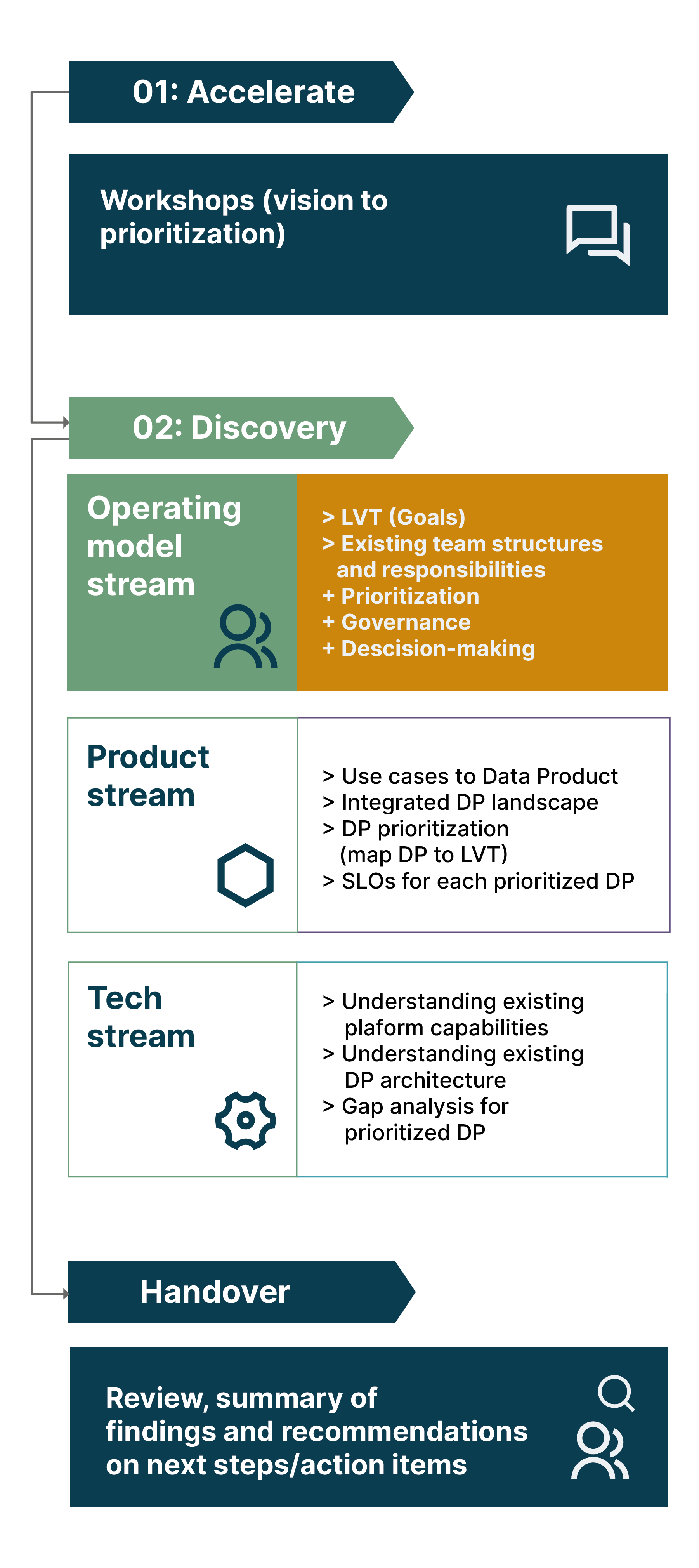 01: Accelerate

Workshops (vision to prioritization)

02: Discovery

Operating model stream

> LVT (Goals)
> Existing team structures and responsibilities
+ Prioritization
+ Governance
+ Descision-making

Product stream

> Use cases to Data Product
> Integrated DP landscape
> DP prioritization (map DP to LVT)
> SLOs for each prioritized DP

Tech stream

> Understanding existing plaform capabilities
> Understanding existing DP architecture
> Gap analysis for prioritized DP

Handover

Review, summary of findings and recommendations on next steps/action items